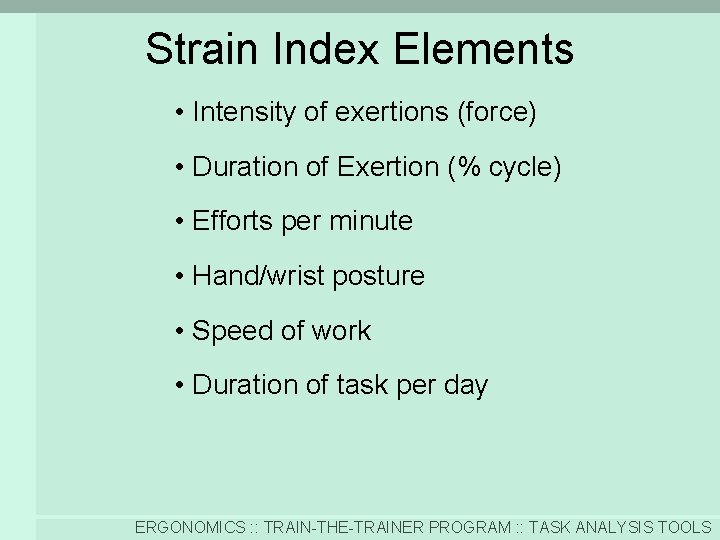 Strain Index Elements

• Intensity of exertions (force)

• Duration of Exertion (% cycle)

• Efforts per minute

• Hand/wrist posture

• Speed of work

• Duration of task per day

ERGONOMICS :: TRAIN-THE-TRAINER PROGRAM :: TASK ANALYSIS TOOLS